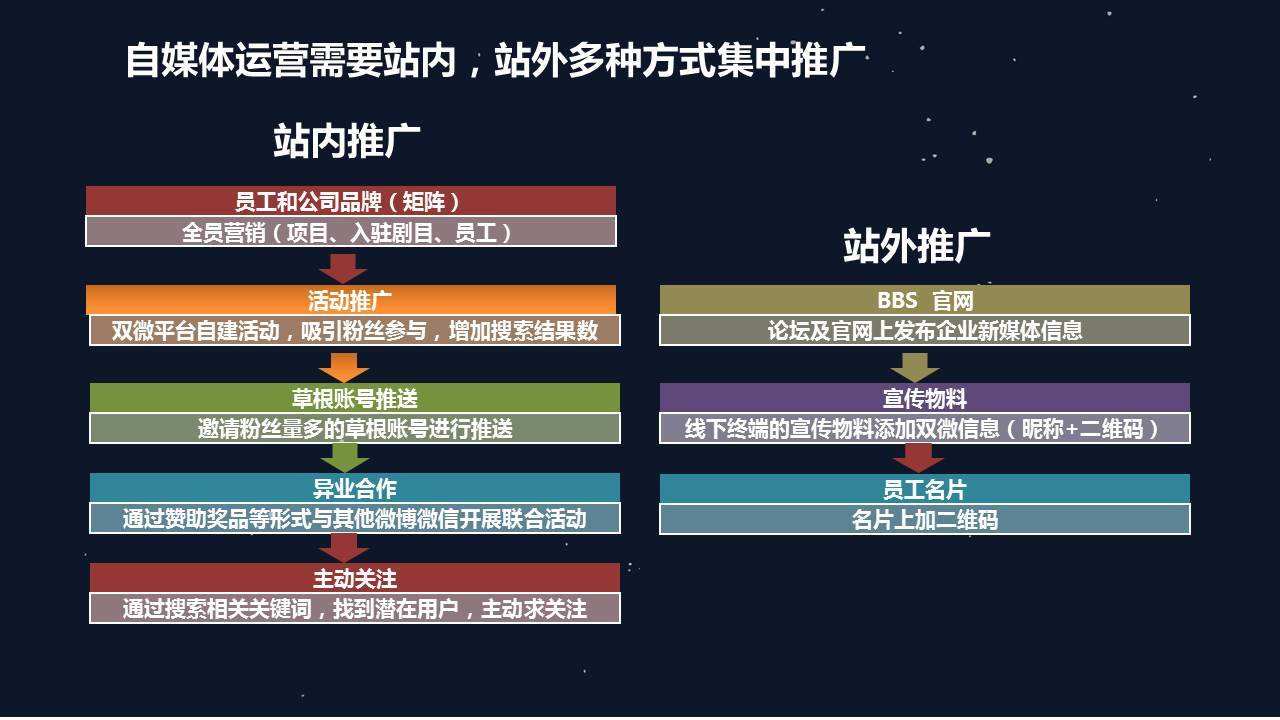 自媒体运营需要站内，站外多种方式集中推广

站内推广

员工和公司品牌（矩阵）
全员营销（项目、入驻剧目、员工）

活动推广
双微平台自建活动，吸引粉丝参与，增加搜索结果数

草根账号推送
邀请粉丝量多的草根账号进行推送

异业合作
通过赞助奖品等形式与其他微博微信开展联合活动

主动关注
通过搜索相关关键词，找到潜在用户，主动求关注

站外推广

BBS 官网
论坛及官网上发布企业新媒体信息

宣传物料
线下终端的宣传物料添加双微信息（昵称+二维码）

员工名片
名片上加二维码